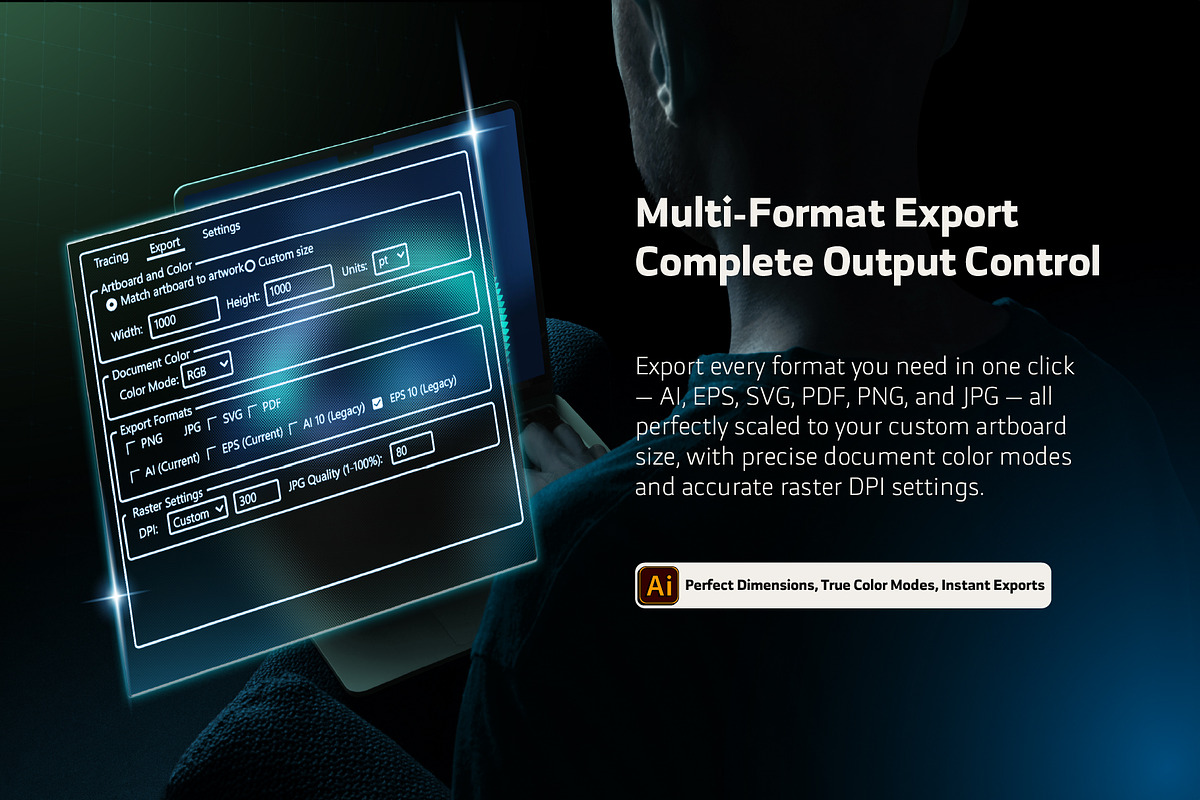 Tracing Export Settings

Artboard and Color
Match artboard to artwork Custom size
Width: 1000 Height: 1000 Units: pt

Document Color
Color Mode: RGB

Export Formats
PNG JPG SVG PDF
AI (Current) EPS (Current) AI 10 (Legacy) EPS 10 (Legacy)

Raster Settings
DPI: Custom 300 JPG Quality (1-100%): 80

Multi-Format Export
Complete Output Control

Export every format you need in one click — AI, EPS, SVG, PDF, PNG, and JPG — all perfectly scaled to your custom artboard size, with precise document color modes and accurate raster DPI settings.

Ai Perfect Dimensions, True Color Modes, Instant Exports